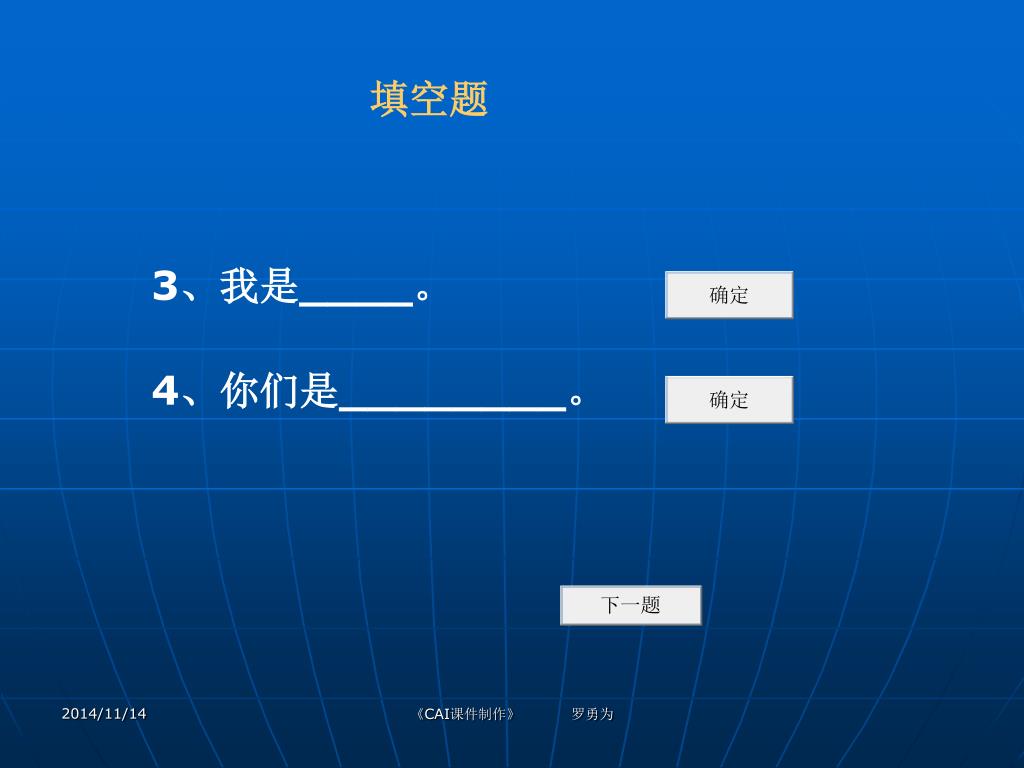 填空题

3、我是_____。

确定

4、你们是__________。

确定

下一题

2014/11/14

《CAI课件制作》 罗勇为